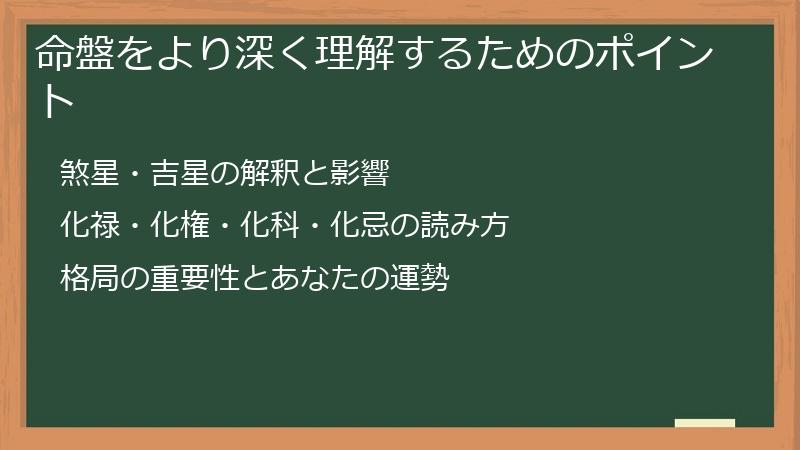 命盤をより深く理解するためのポイント

煞星・吉星の解釈と影響

化禄・化権・化科・化忌の読み方

格局の重要性とあなたの運勢